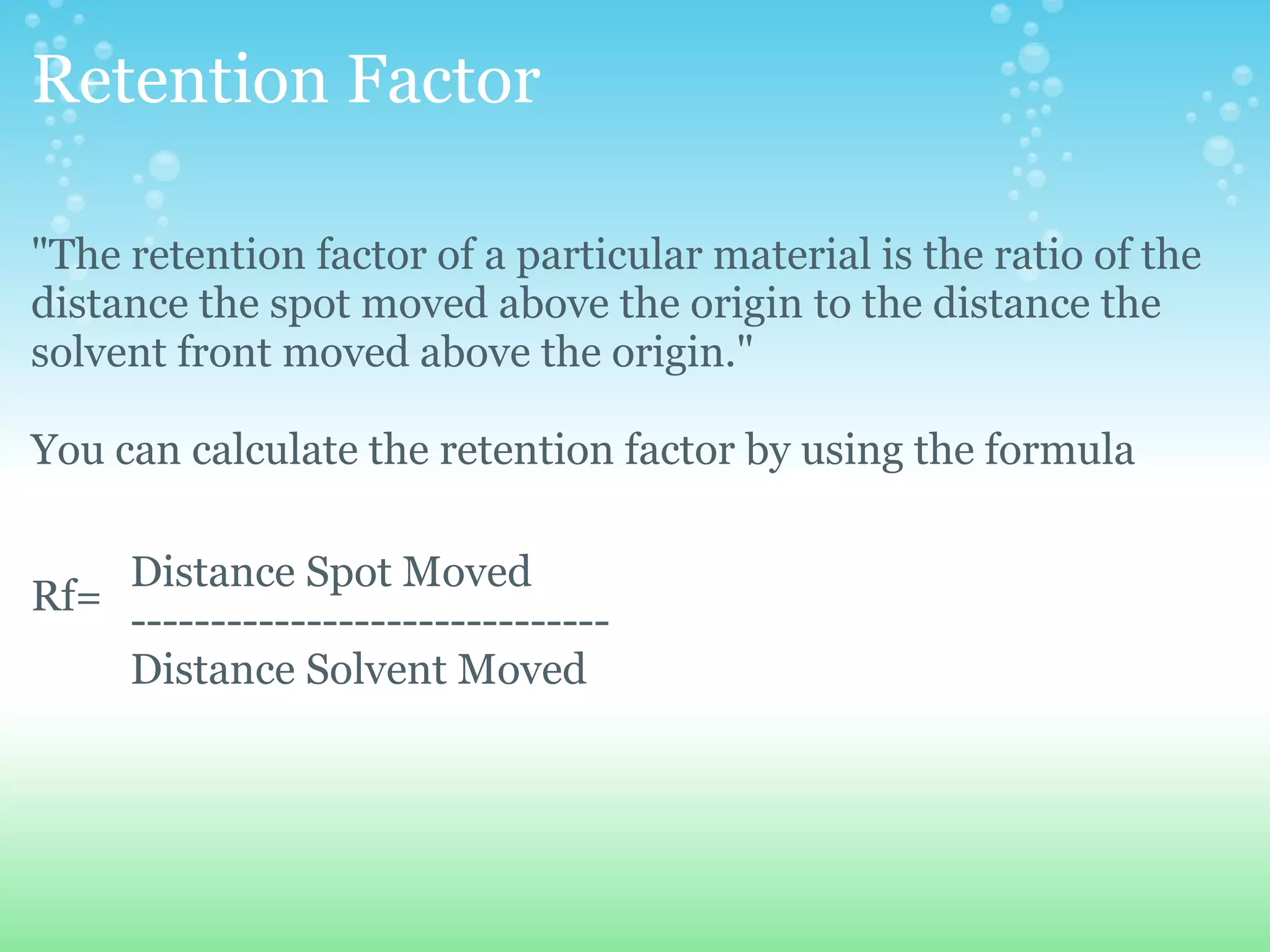 Retention Factor

"The retention factor of a particular material is the ratio of the distance the spot moved above the origin to the distance the solvent front moved above the origin."

You can calculate the retention factor by using the formula

Rf= $\frac{\text{Distance Spot Moved}}{\text{Distance Solvent Moved}}$